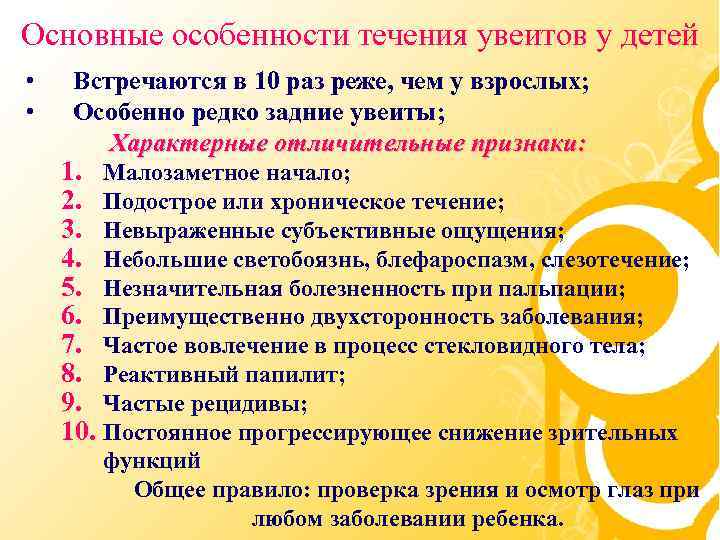 Основные особенности течения увеитов у детей

• Встречаются в 10 раз реже, чем у взрослых;
• Особенно редко задние увеиты;

Характерные отличительные признаки:

1. Малозаметное начало;
2. Подострое или хроническое течение;
3. Невыраженные субъективные ощущения;
4. Небольшие светобоязнь, блефароспазм, слезотечение;
5. Незначительная болезненность при пальпации;
6. Преимущественно двухсторонность заболевания;
7. Частое вовлечение в процесс стекловидного тела;
8. Реактивный папилит;
9. Частые рецидивы;
10. Постоянное прогрессирующее снижение зрительных функций

Общее правило: проверка зрения и осмотр глаз при любом заболевании ребенка.